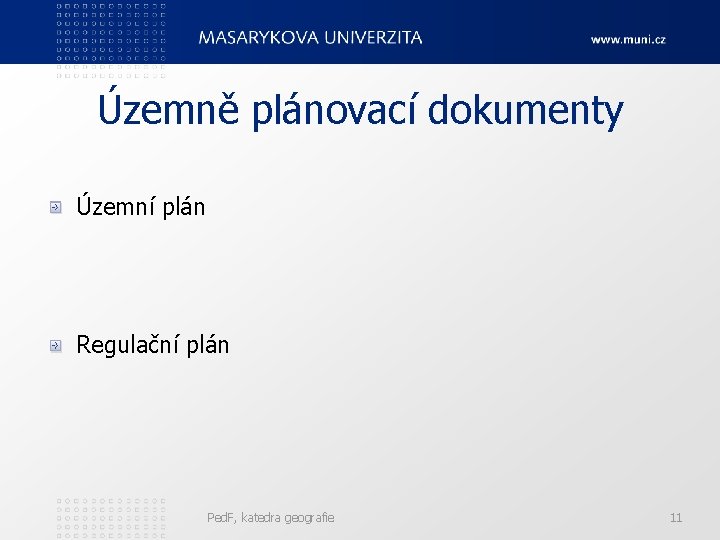 MASARYKOVA UNIVERZITA

www.muni.cz

Územně plánovací dokumenty

Územní plán

Regulační plán

PedF, katedra geografie

11